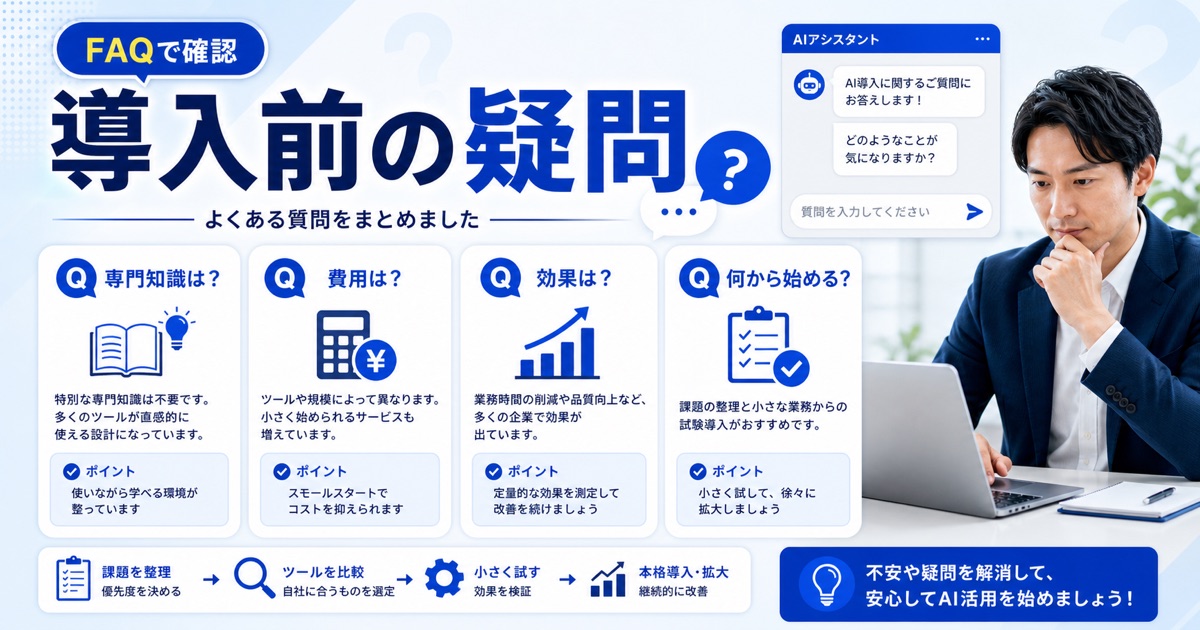 FAQで確認

導入前の疑問

よくある質問をまとめました

AIアシスタント

AI導入に関するご質問にお答えします！

どのようなことが気になりますか？

質問を入力してください

Q 専門知識は？

特別な専門知識は不要です。多くのツールが直感的に使える設計になっています。

ポイント
使いながら学べる環境が整っています

Q 費用は？

ツールや規模によって異なります。小さく始められるサービスも増えています。

ポイント
スモールスタートでコストを抑えられます

Q 効果は？

業務時間の削減や品質向上など、多くの企業で効果が出ています。

ポイント
定量的な効果を測定して改善を続けましょう

Q 何から始める？

課題の整理と小さな業務からの試験導入がおすすめです。

ポイント
小さく試して、徐々に拡大しましょう

課題を整理
優先度を決める

ツールを比較
自社に合うものを選定

小さく試す
効果を検証

本格導入・拡大
継続的に改善

不安や疑問を解消して、安心してAI活用を始めましょう！